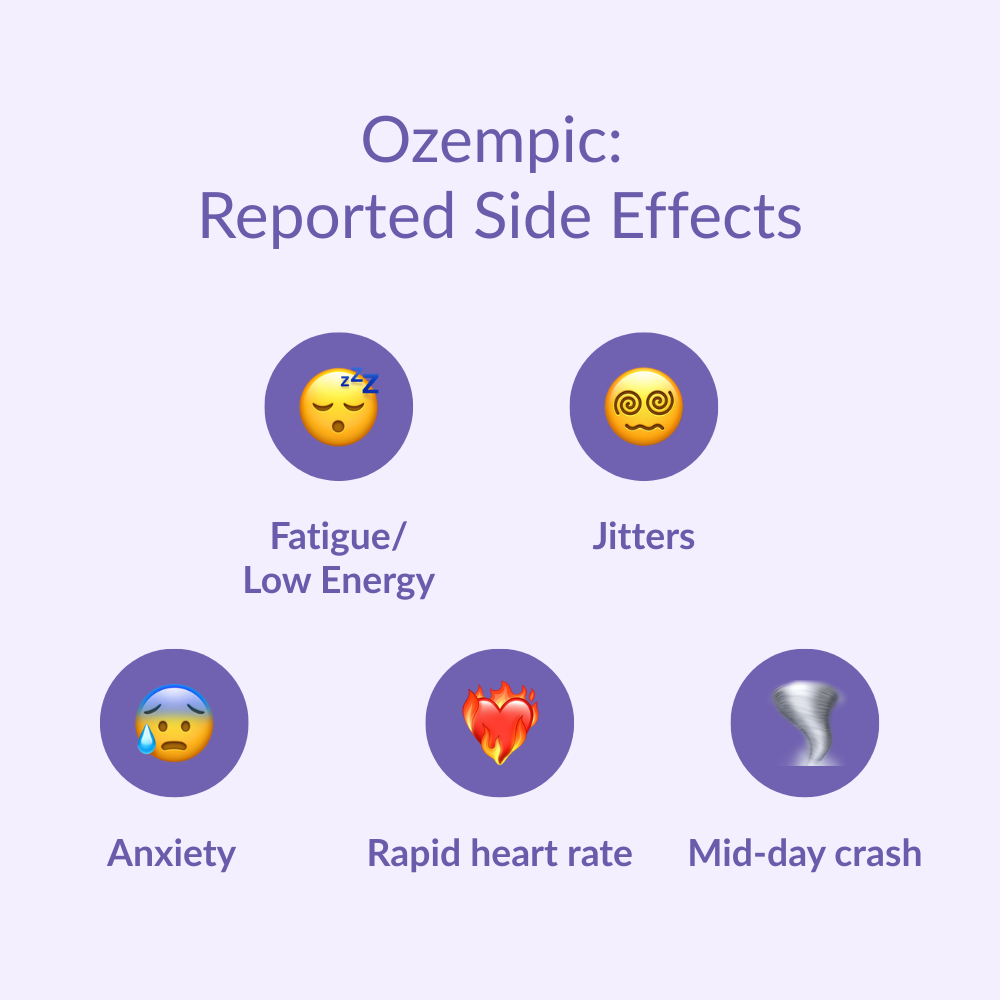 Ozempic:
Reported Side Effects

Fatigue/
Low Energy

Jitters

Anxiety

Rapid heart rate

Mid-day crash